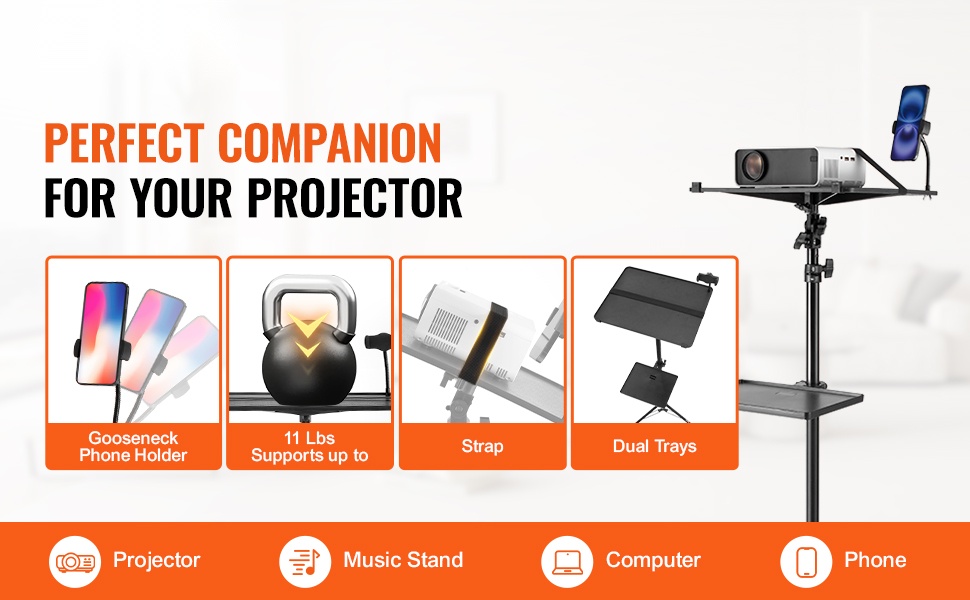 PERFECT COMPANION
FOR YOUR PROJECTOR

Gooseneck Phone Holder

11 Lbs Supports up to

Strap

Dual Trays

Projector

Music Stand

Computer

Phone